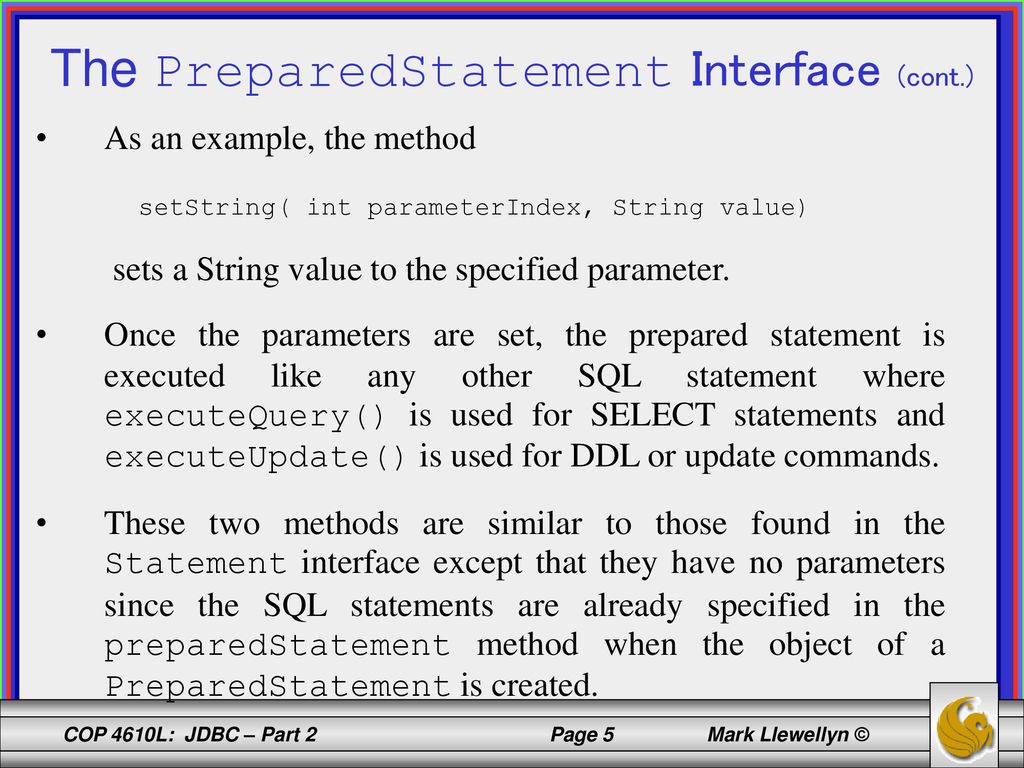 The PreparedStatement Interface (cont.)

• As an example, the method

setString( int parameterIndex, String value)

sets a String value to the specified parameter.

• Once the parameters are set, the prepared statement is executed like any other SQL statement where executeQuery() is used for SELECT statements and executeUpdate() is used for DDL or update commands.

• These two methods are similar to those found in the Statement interface except that they have no parameters since the SQL statements are already specified in the preparedStatement method when the object of a PreparedStatement is created.

COP 4610L: JDBC – Part 2 Page 5 Mark Llewellyn ©